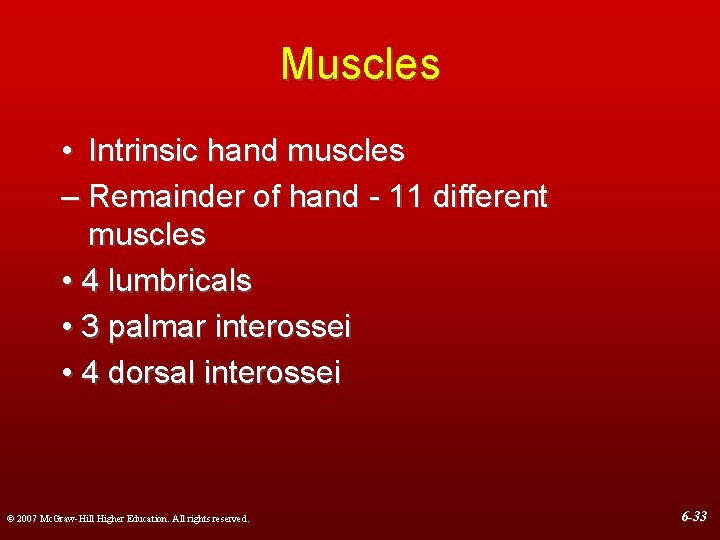 Muscles

• Intrinsic hand muscles

– Remainder of hand - 11 different muscles

• 4 lumbricals

• 3 palmar interossei

• 4 dorsal interossei

© 2007 McGraw-Hill Higher Education. All rights reserved.

6-33